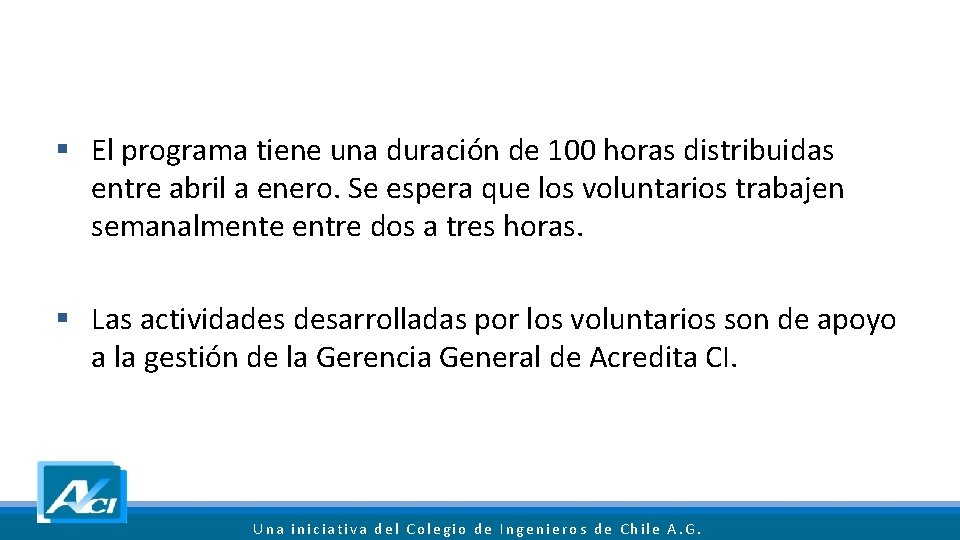 ▪ El programa tiene una duración de 100 horas distribuidas entre abril a enero. Se espera que los voluntarios trabajen semanalmente entre dos a tres horas.

▪ Las actividades desarrolladas por los voluntarios son de apoyo a la gestión de la Gerencia General de Acredita CI.

ACI

Una iniciativa del Colegio de Ingenieros de Chile A.G.